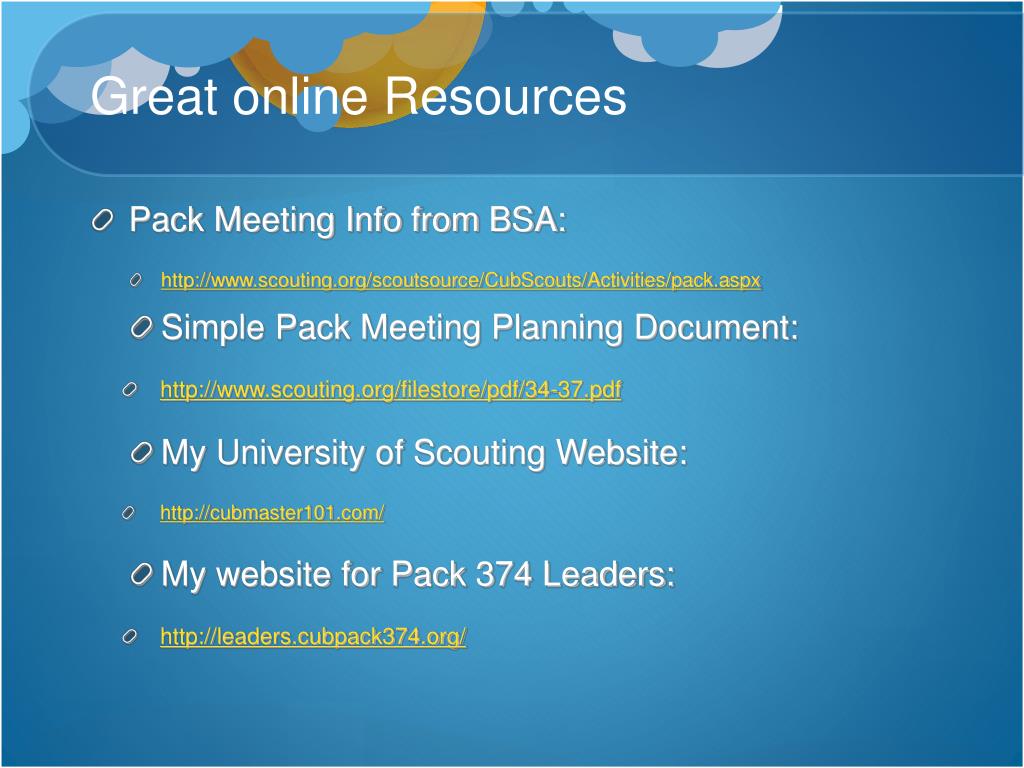 Great online Resources

Pack Meeting Info from BSA:

http://www.scouting.org/scoutsource/CubScouts/Activities/pack.aspx

Simple Pack Meeting Planning Document:

http://www.scouting.org/filestore/pdf/34-37.pdf

My University of Scouting Website:

http://cubmaster101.com/

My website for Pack 374 Leaders:

http://leaders.cubpack374.org/